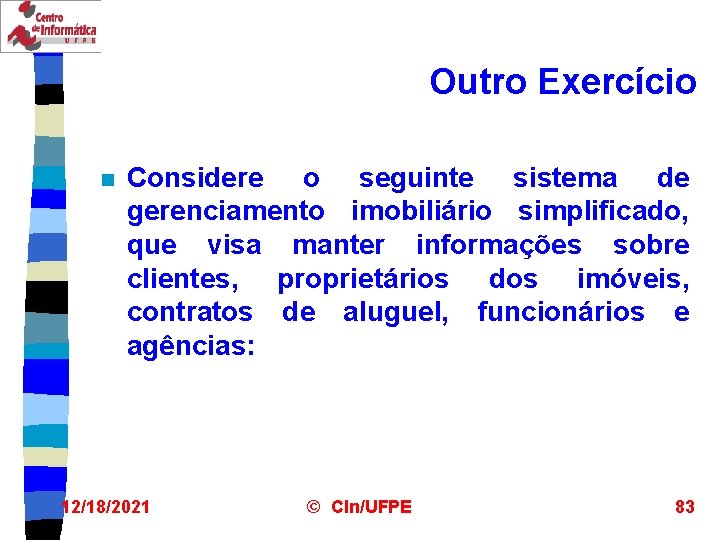 Centro de Informática UFPE

Outro Exercício

Considere o seguinte sistema de gerenciamento imobiliário simplificado, que visa manter informações sobre clientes, proprietários dos imóveis, contratos de aluguel, funcionários e agências:

12/18/2021 © CIn/UFPE 83